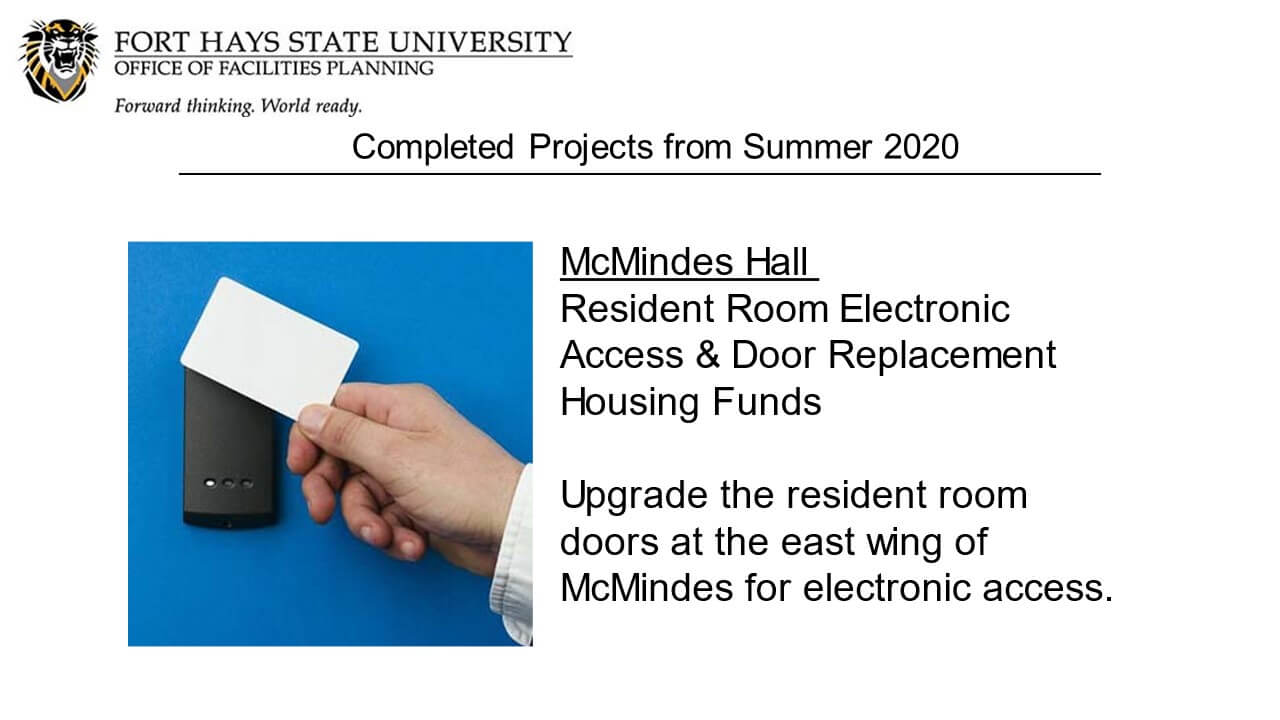 FORT HAYS STATE UNIVERSITY
OFFICE OF FACILITIES PLANNING
Forward thinking. World ready.

Completed Projects from Summer 2020

McMindes Hall
Resident Room Electronic Access & Door Replacement
Housing Funds

Upgrade the resident room doors at the east wing of McMindes for electronic access.